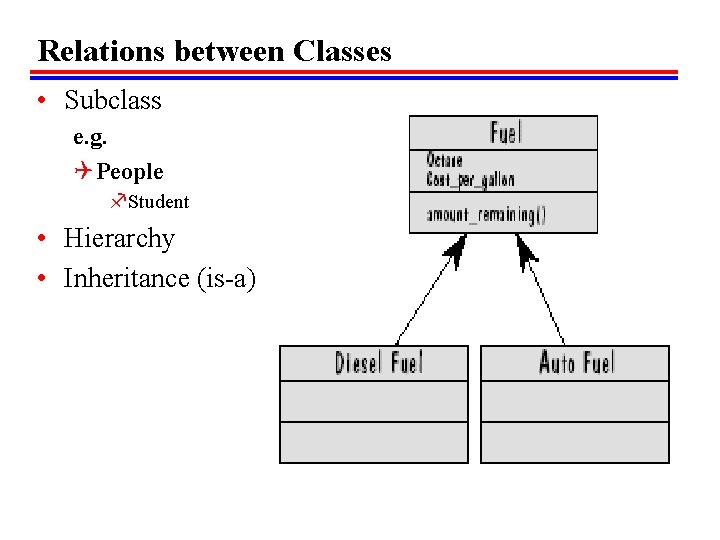 Relations between Classes

• Subclass

e.g.

People

Student

• Hierarchy

• Inheritance (is-a)

Fuel

Octane
Cost_per_gallon

amount_remaining()

Diesel Fuel

Auto Fuel